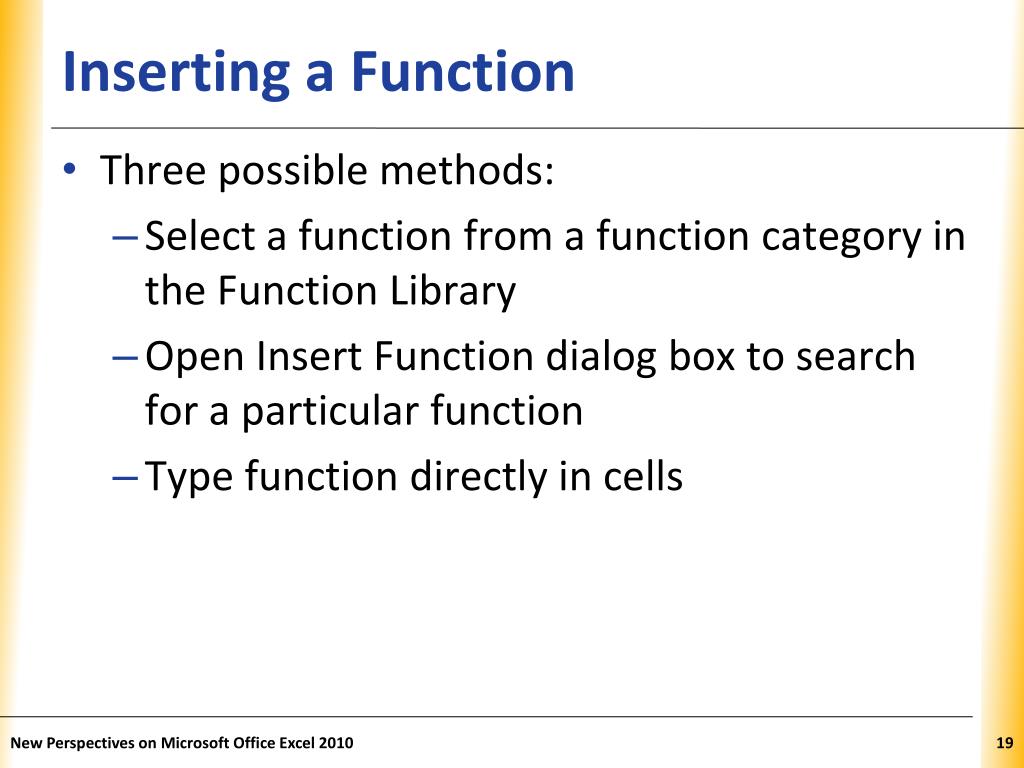 Inserting a Function

• Three possible methods:
– Select a function from a function category in the Function Library
– Open Insert Function dialog box to search for a particular function
– Type function directly in cells

New Perspectives on Microsoft Office Excel 2010

19